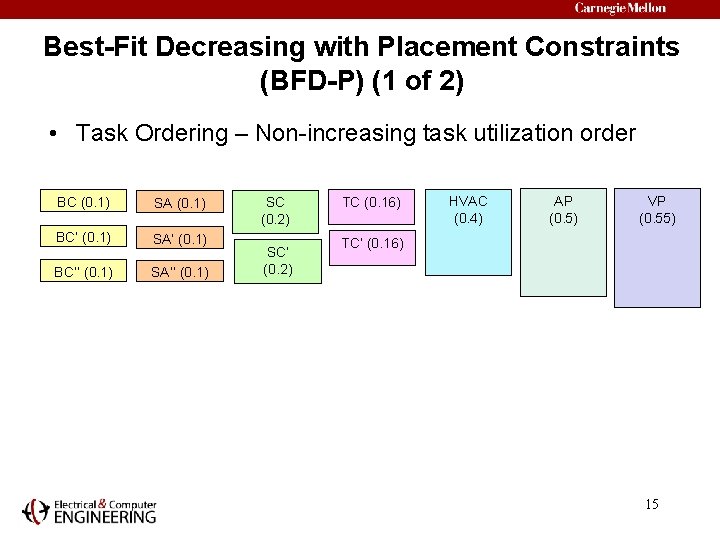 Carnegie Mellon

Best-Fit Decreasing with Placement Constraints (BFD-P) (1 of 2)

• Task Ordering – Non-increasing task utilization order

BC (0.1)

BC' (0.1)

BC'' (0.1)

SA (0.1)

SA' (0.1)

SA'' (0.1)

SC (0.2)

SC' (0.2)

TC (0.16)

TC' (0.16)

HVAC (0.4)

AP (0.5)

VP (0.55)

Electrical & Computer ENGINEERING

15